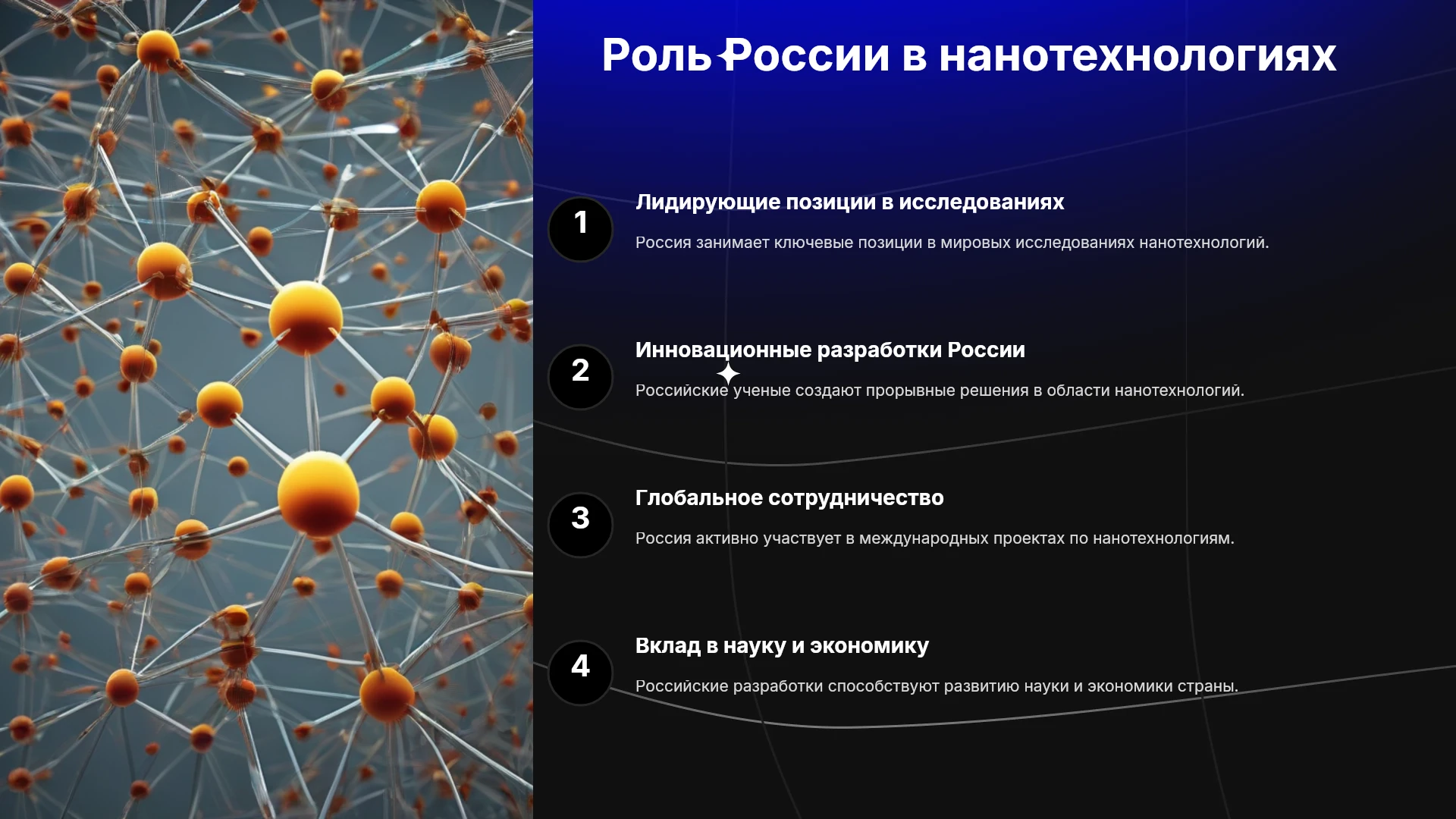 Роль России в нанотехнологиях

1

Лидирующие позиции в исследованиях

Россия занимает ключевые позиции в мировых исследованиях нанотехнологий.

2

Инновационные разработки России

Российские ученые создают прорывные решения в области нанотехнологий.

3

Глобальное сотрудничество

Россия активно участвует в международных проектах по нанотехнологиям.

4

Вклад в науку и экономику

Российские разработки способствуют развитию науки и экономики страны.